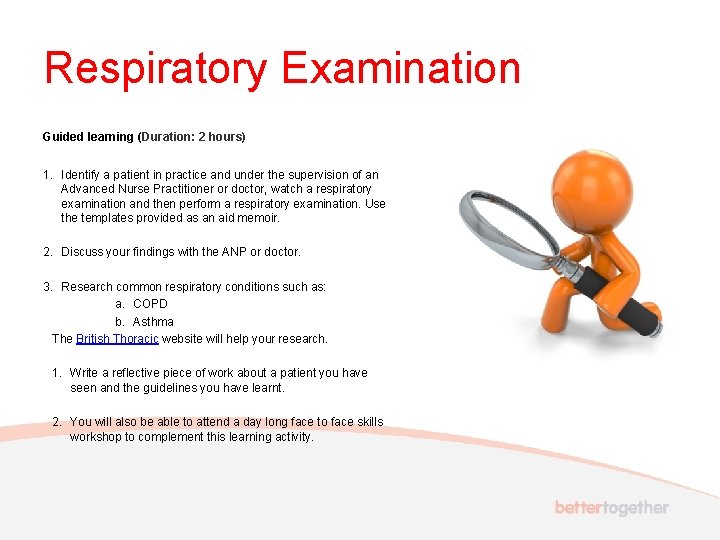 Respiratory Examination

Guided learning (Duration: 2 hours)

1. Identify a patient in practice and under the supervision of an Advanced Nurse Practitioner or doctor, watch a respiratory examination and then perform a respiratory examination. Use the templates provided as an aid memoir.

2. Discuss your findings with the ANP or doctor.

3. Research common respiratory conditions such as:
a. COPD
b. Asthma
The British Thoracic website will help your research.

1. Write a reflective piece of work about a patient you have seen and the guidelines you have learnt.

2. You will also be able to attend a day long face to face skills workshop to complement this learning activity.

bettertogether